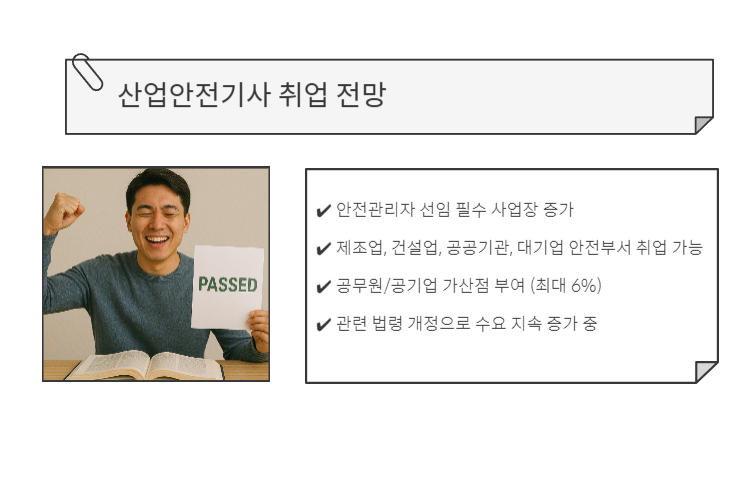 산업안전기사 취업 전망

PASSED

✔ 안전관리자 선임 필수 사업장 증가

✔ 제조업, 건설업, 공공기관, 대기업 안전부서 취업 가능

✔ 공무원/공기업 가산점 부여 (최대 6%)

✔ 관련 법령 개정으로 수요 지속 증가 중